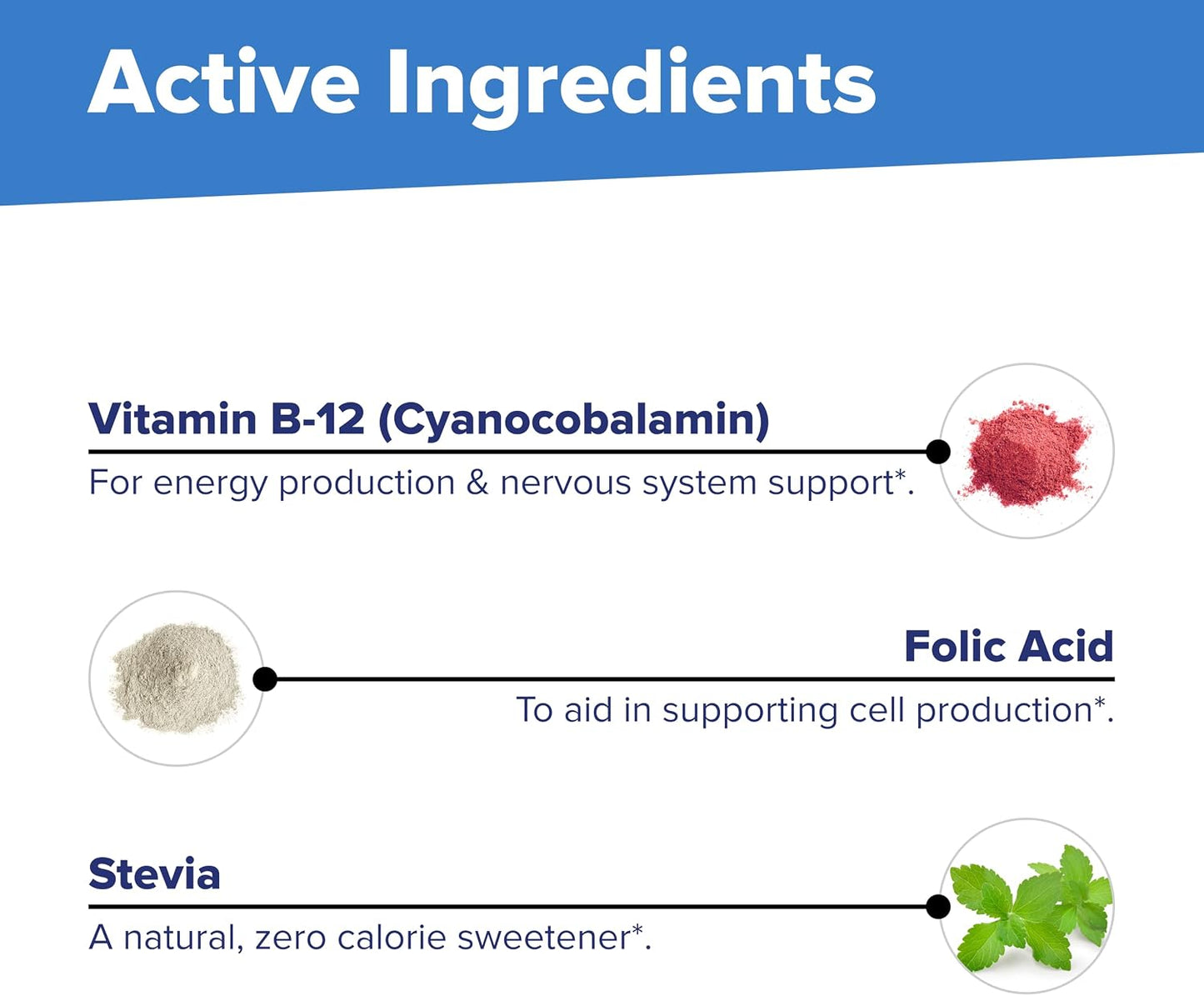 Active Ingredients

Vitamin B-12 (Cyanocobalamin)

For energy production & nervous system support*.

Folic Acid

To aid in supporting cell production*.

Stevia

A natural, zero calorie sweetener*.